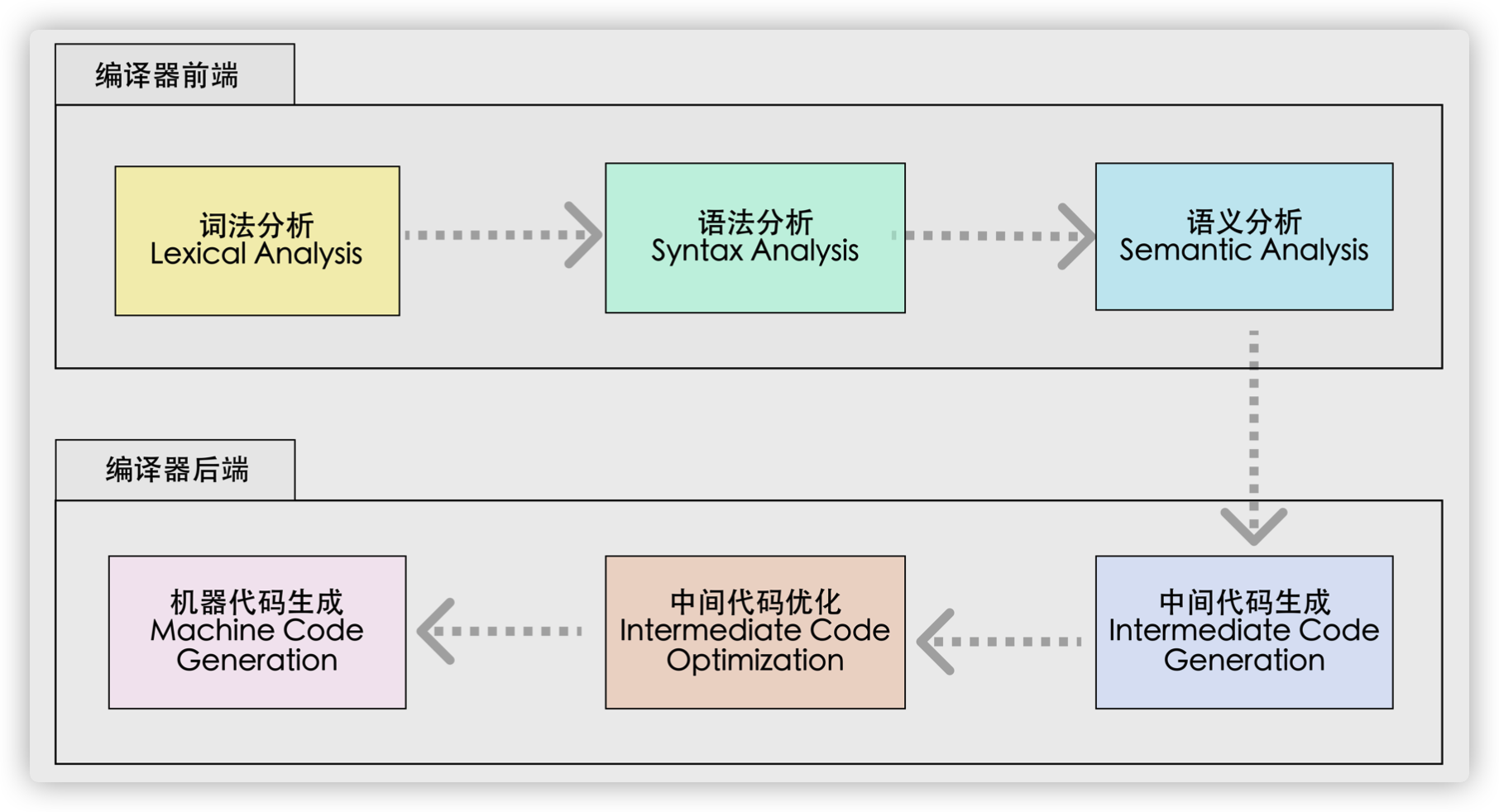 编译器前端

词法分析
Lexical Analysis

语法分析
Syntax Analysis

语义分析
Semantic Analysis

编译器后端

机器代码生成
Machine Code Generation

中间代码优化
Intermediate Code Optimization

中间代码生成
Intermediate Code Generation